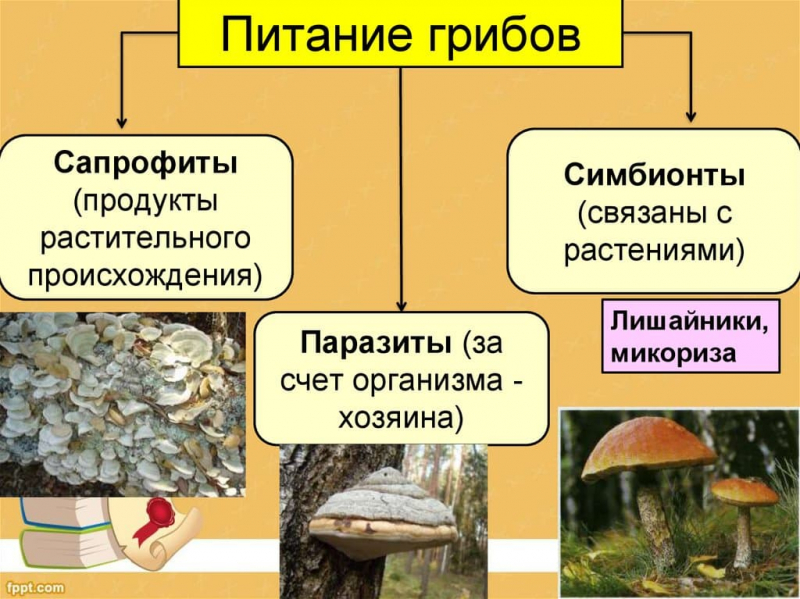 Питание грибов

Сапрофиты (продукты растительного происхождения)

Паразиты (за счет организма - хозяина)

Симбионты (связаны с растениями)

Лишайники, микориза

fppt.com